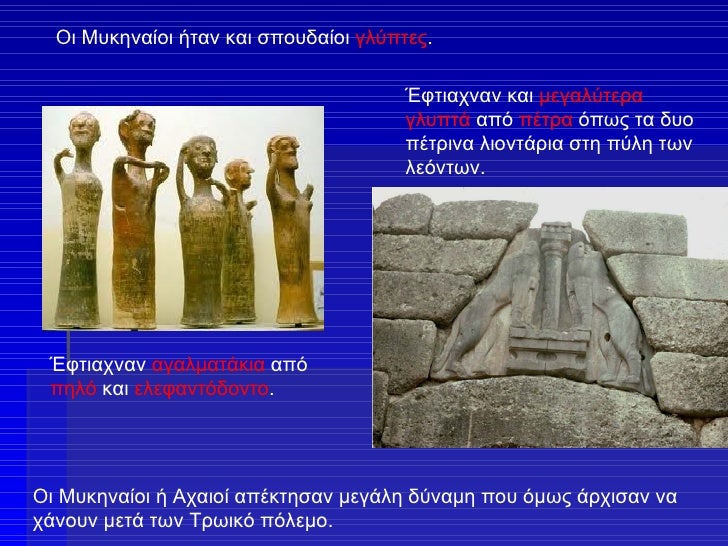 Οι Μυκηναίοι ήταν και σπουδαίοι γλύπτες.

Έφτιαχναν και μεγαλύτερα γλυπτά από πέτρα όπως τα δυο πέτρινα λιοντάρια στη πύλη των λεόντων.

Έφτιαχναν αγαλματάκια από πηλό και ελεφαντόδοντο.

Οι Μυκηναίοι ή Αχαιοί απέκτησαν μεγάλη δύναμη που όμως άρχισαν να χάνουν μετά των Τρωικό πόλεμο.